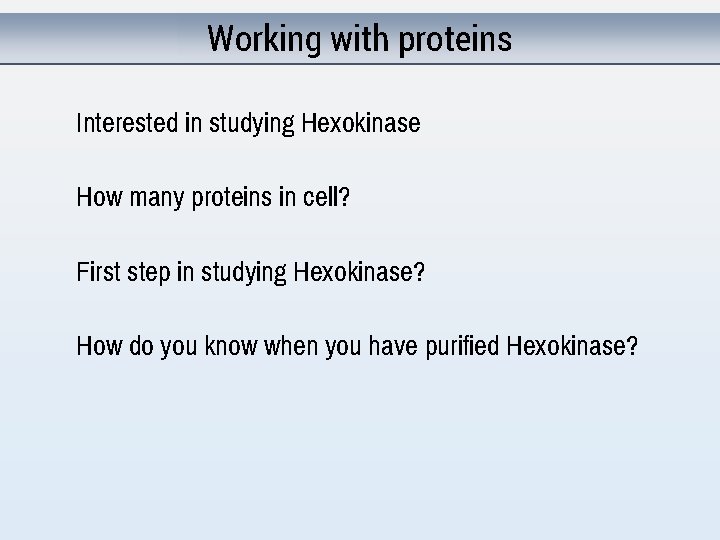 Working with proteins

Interested in studying Hexokinase

How many proteins in cell?

First step in studying Hexokinase?

How do you know when you have purified Hexokinase?